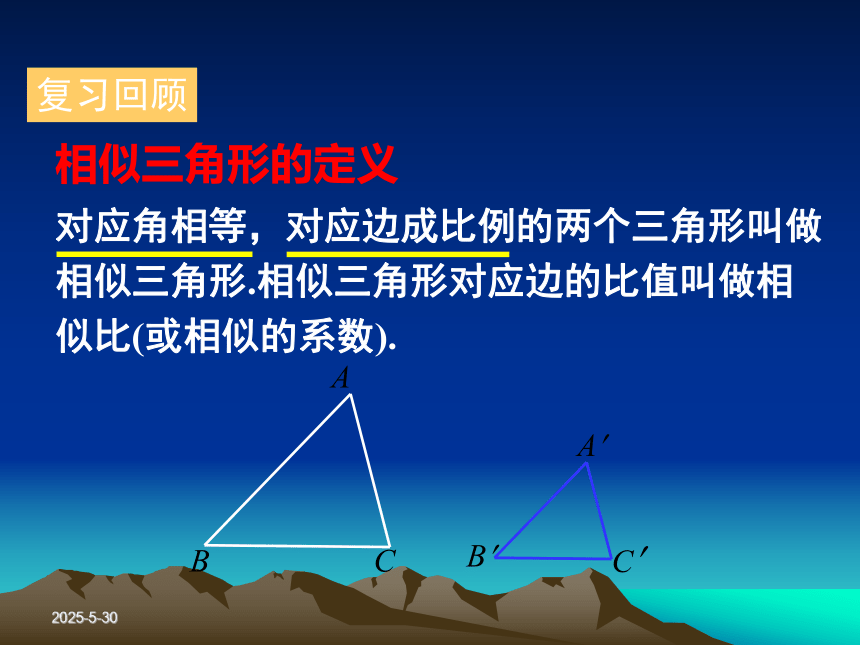 复习回顾

相似三角形的定义

对应角相等，对应边成比例的两个三角形叫做相似三角形.相似三角形对应边的比值叫做相似比(或相似的系数).

$A$

$B$

$C$

$A'$

$B'$

$C'$

2025-5-30